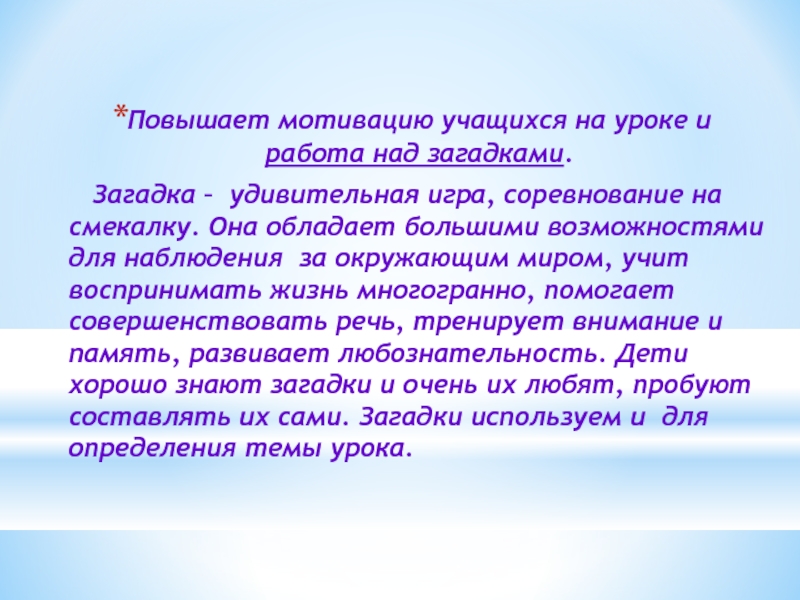 *Повышает мотивацию учащихся на уроке и работа над загадками.

Загадка – удивительная игра, соревнование на смекалку. Она обладает большими возможностями для наблюдения за окружающим миром, учит воспринимать жизнь многогранно, помогает совершенствовать речь, тренирует внимание и память, развивает любознательность. Дети хорошо знают загадки и очень их любят, пробуют составлять их сами. Загадки используем и для определения темы урока.